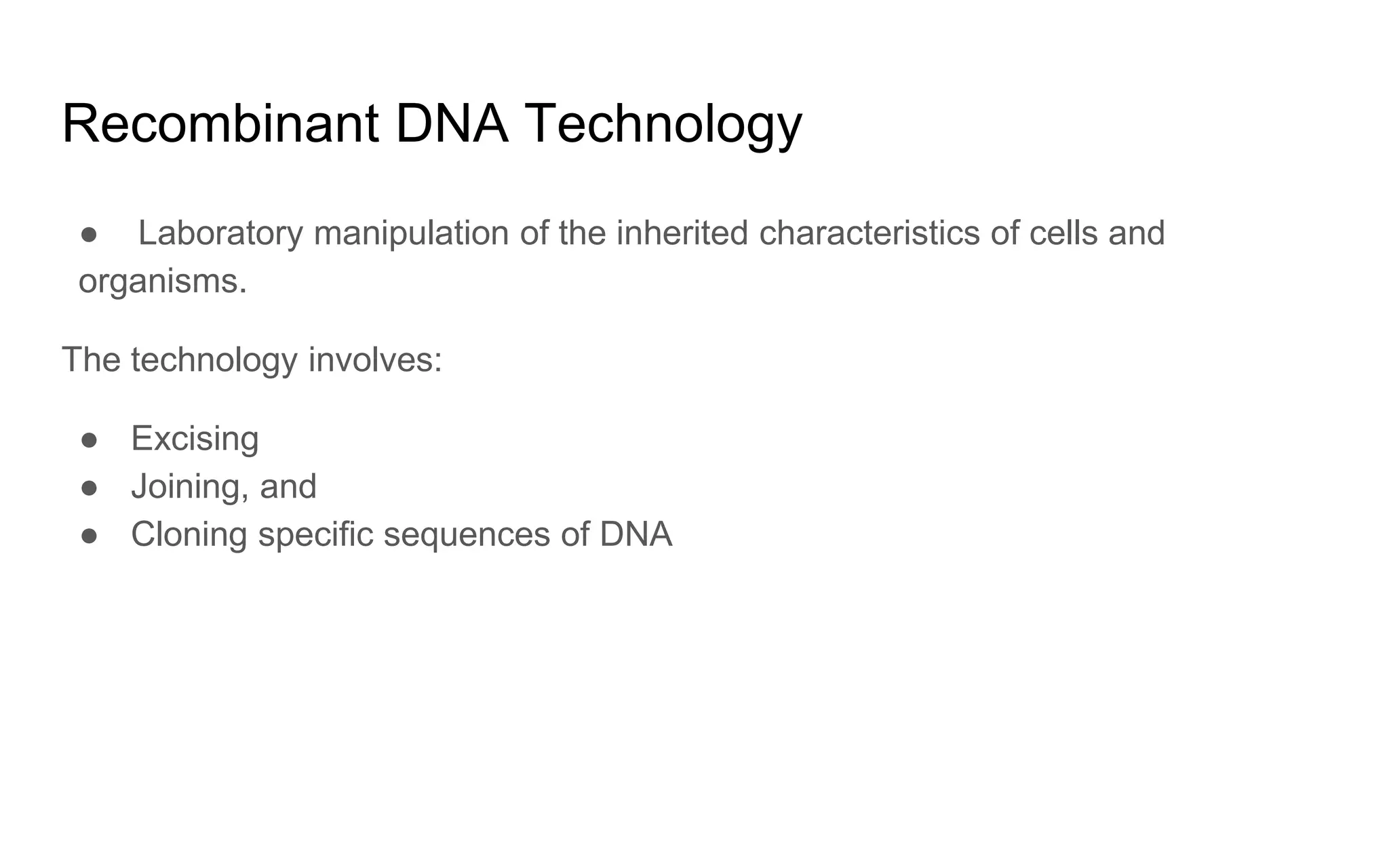 Recombinant DNA Technology

● Laboratory manipulation of the inherited characteristics of cells and organisms.

The technology involves:

● Excising
● Joining, and
● Cloning specific sequences of DNA